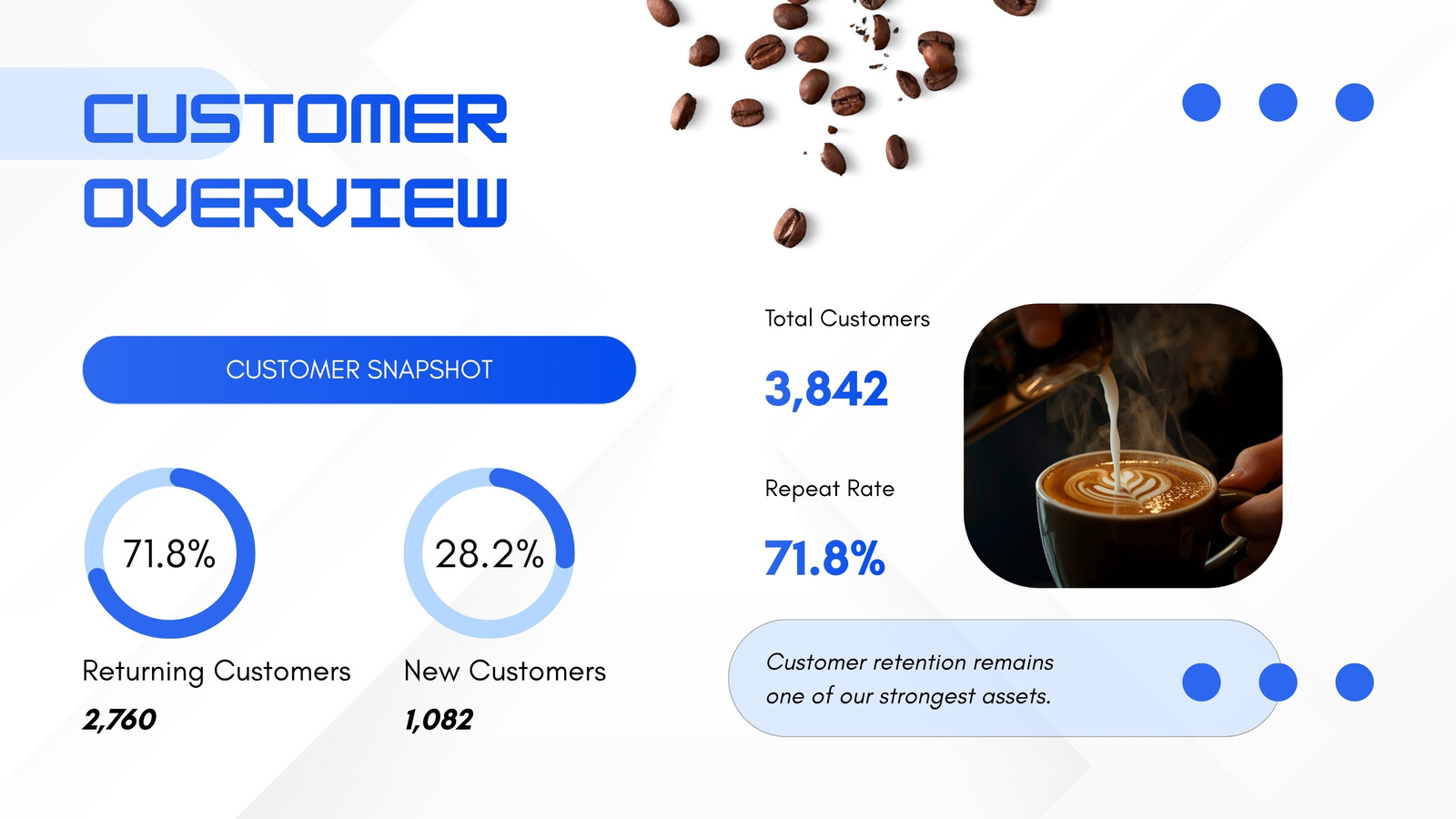 CUSTOMER OVERVIEW

CUSTOMER SNAPSHOT

71.8%

Returning Customers

2,760

28.2%

New Customers

1,082

Total Customers

3,842

Repeat Rate

71.8%

Customer retention remains one of our strongest assets.